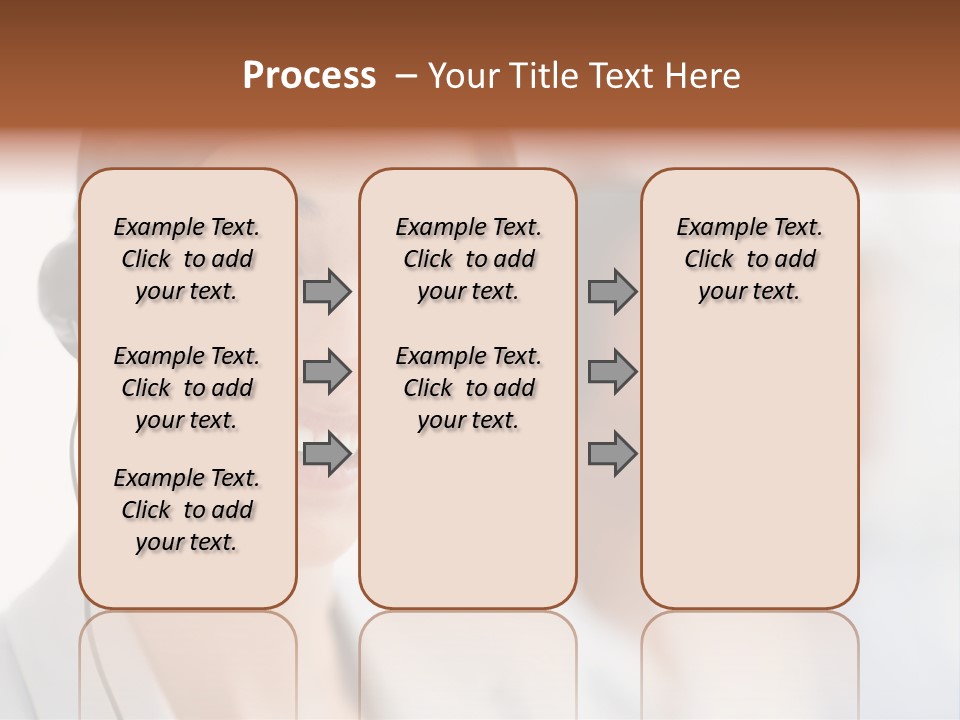 Process – Your Title Text Here

Example Text. Click to add your text.

Example Text. Click to add your text.

Example Text. Click to add your text.

Example Text. Click to add your text.

Example Text. Click to add your text.

Example Text. Click to add your text.